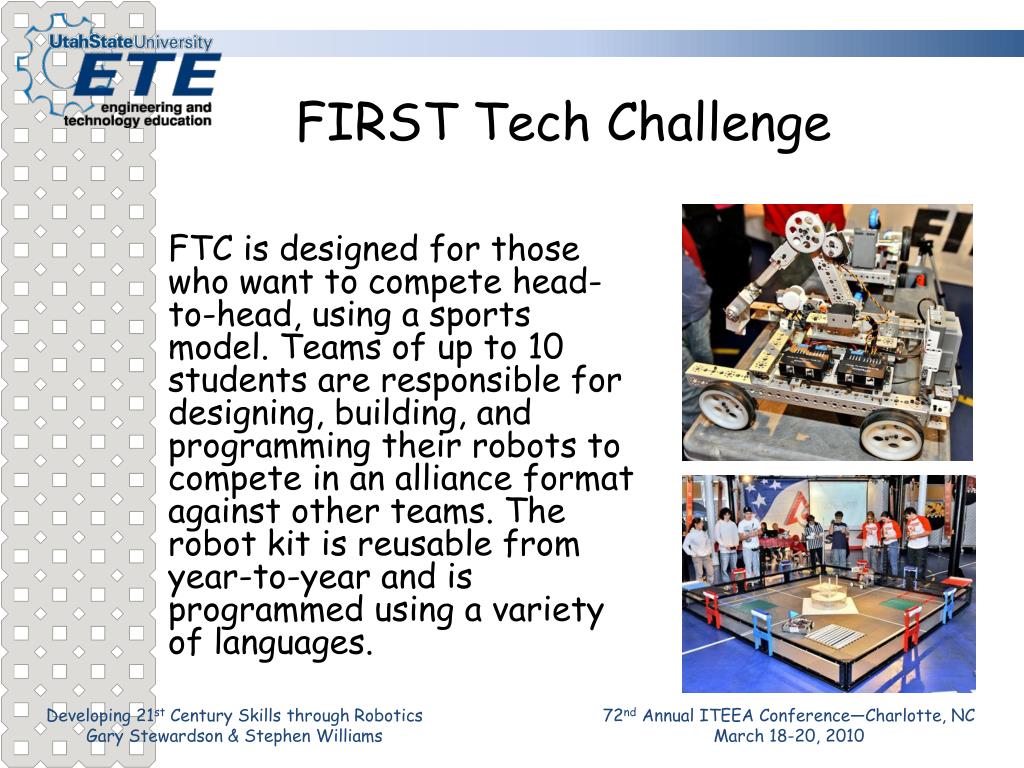 UtahStateUniversity
ETE
engineering and technology education

FIRST Tech Challenge

FTC is designed for those who want to compete head-to-head, using a sports model. Teams of up to 10 students are responsible for designing, building, and programming their robots to compete in an alliance format against other teams. The robot kit is reusable from year-to-year and is programmed using a variety of languages.

Developing 21$^{st}$ Century Skills through Robotics
Gary Stewardson & Stephen Williams

72$^{nd}$ Annual ITEEA Conference—Charlotte, NC
March 18-20, 2010